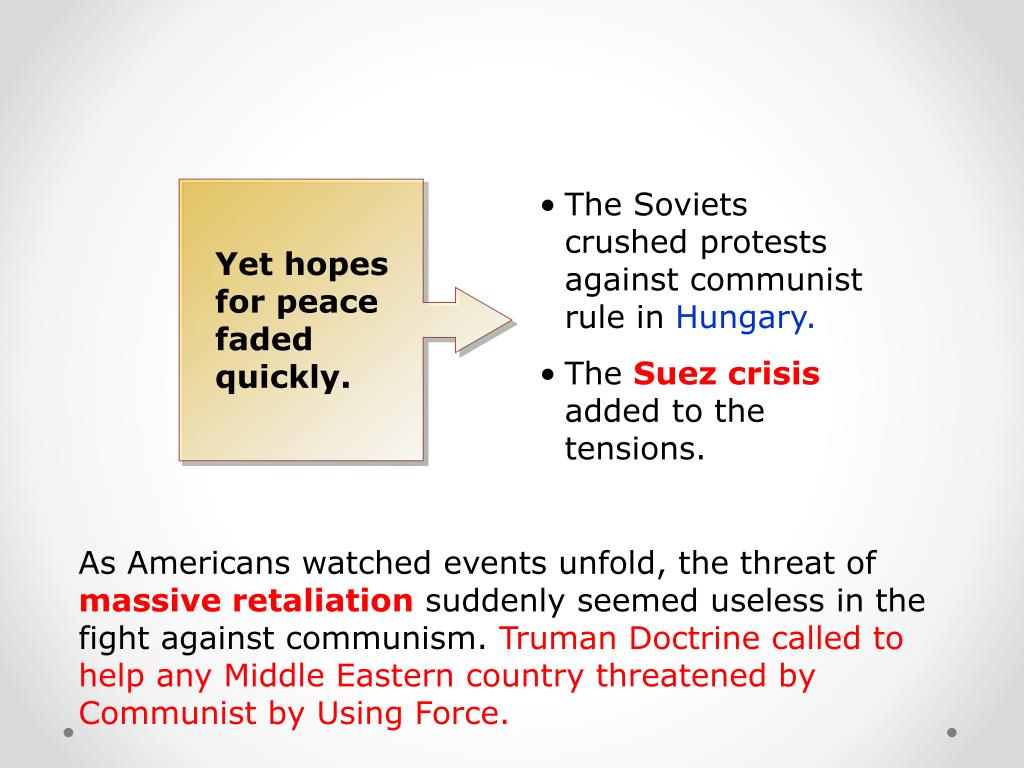 Yet hopes for peace faded quickly.

• The Soviets crushed protests against communist rule in Hungary.

• The Suez crisis added to the tensions.

As Americans watched events unfold, the threat of massive retaliation suddenly seemed useless in the fight against communism. Truman Doctrine called to help any Middle Eastern country threatened by Communist by Using Force.